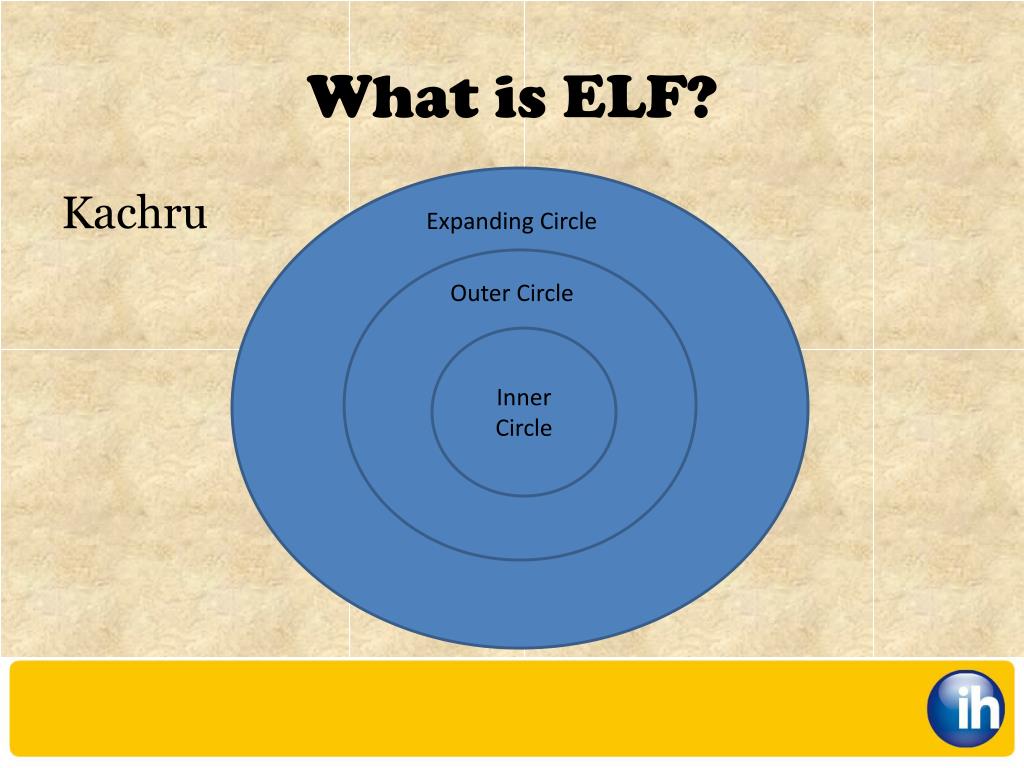 What is ELF?

Kachru

Expanding Circle

Outer Circle

Inner Circle

ih